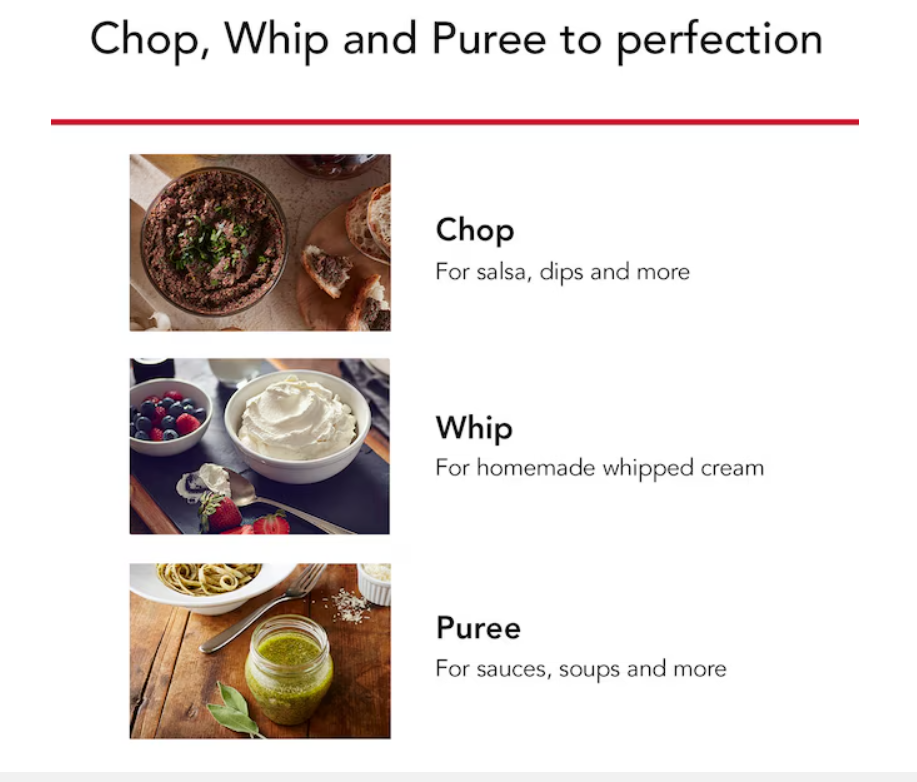 Chop, Whip and Puree to perfection

Chop
For salsa, dips and more

Whip
For homemade whipped cream

Puree
For sauces, soups and more